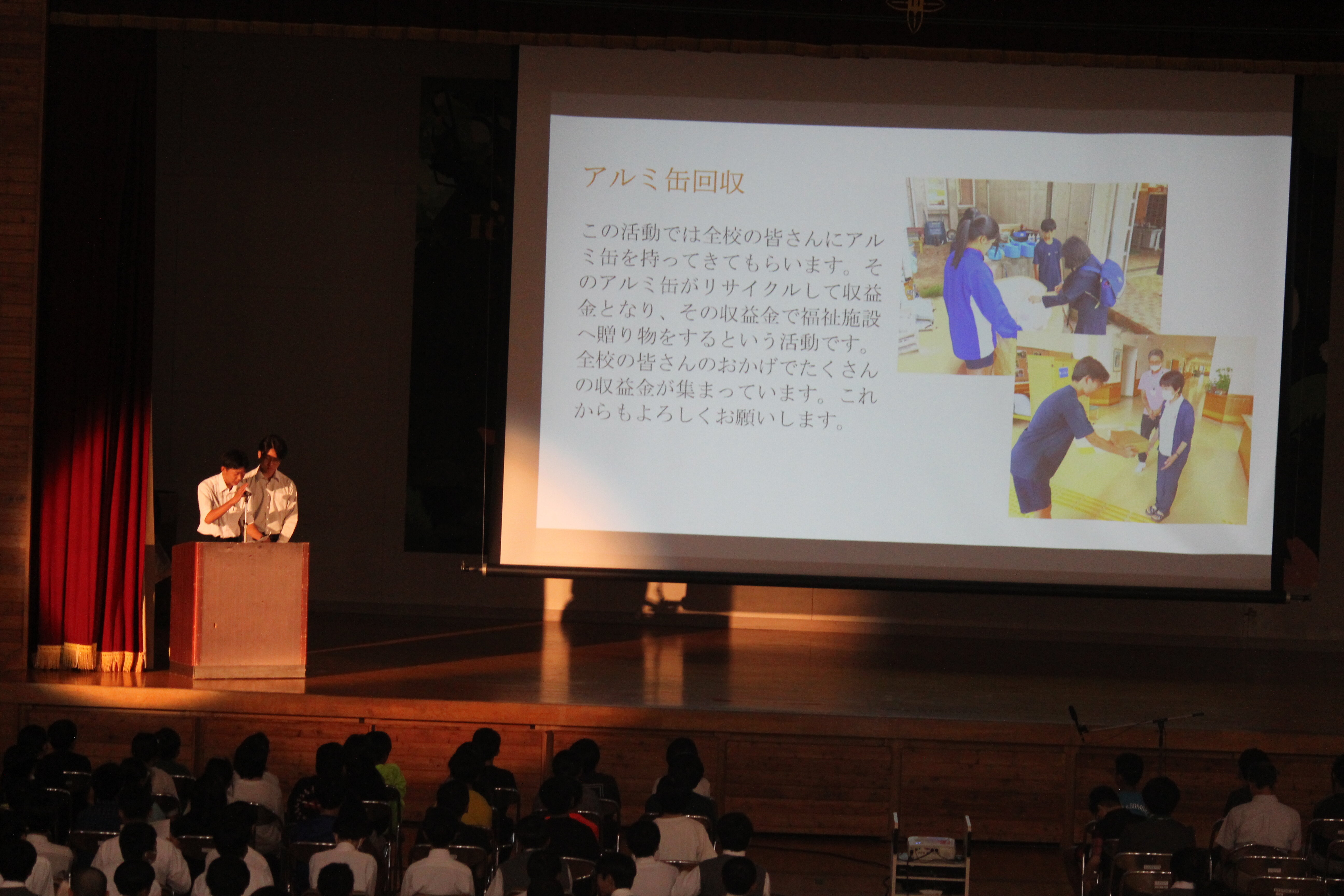 アルミ缶回収

この活動では全校の皆さんにアルミ缶を持ってきてもらいます。そのアルミ缶がリサイクルして収益金となり、その収益金で福祉施設へ贈り物をするという活動です。全校の皆さんのおかげでたくさんの収益金が集まっています。これからもよろしくお願いします。